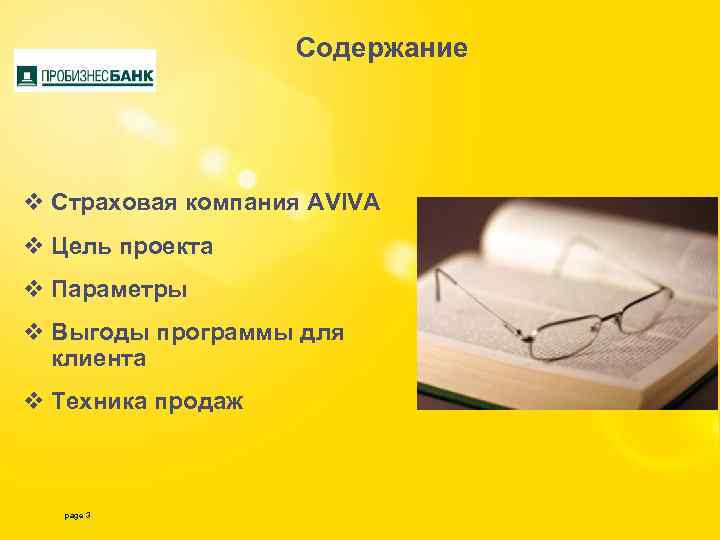 ПРОБИЗНЕСБАНК

Содержание

❖ Страховая компания AVIVA

❖ Цель проекта

❖ Параметры

❖ Выгоды программы для клиента

❖ Техника продаж

page 3